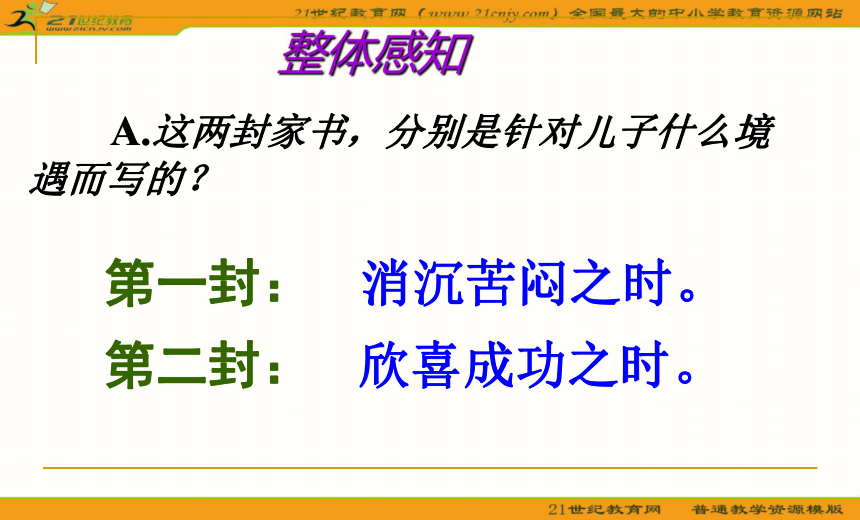 21世纪教育
www.21cnjy.com

21世纪教育网（www.21cnjy.com）全国最大的中小学教育资源网站

整体感知

A.这两封家书，分别是针对儿子什么境遇而写的？

第一封： 消沉苦闷之时。

第二封： 欣喜成功之时。

21世纪教育网 普通教学资源模版